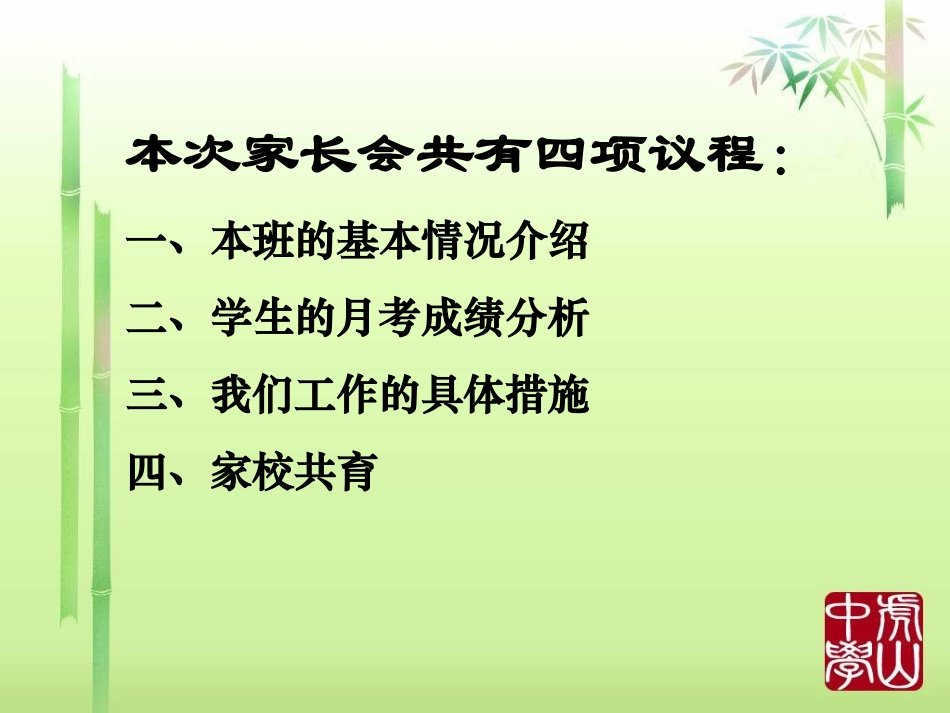 本次家长会共有四项议程：

一、本班的基本情况介绍

二、学生的月考成绩分析

三、我们工作的具体措施

四、家校共育

虎山中學